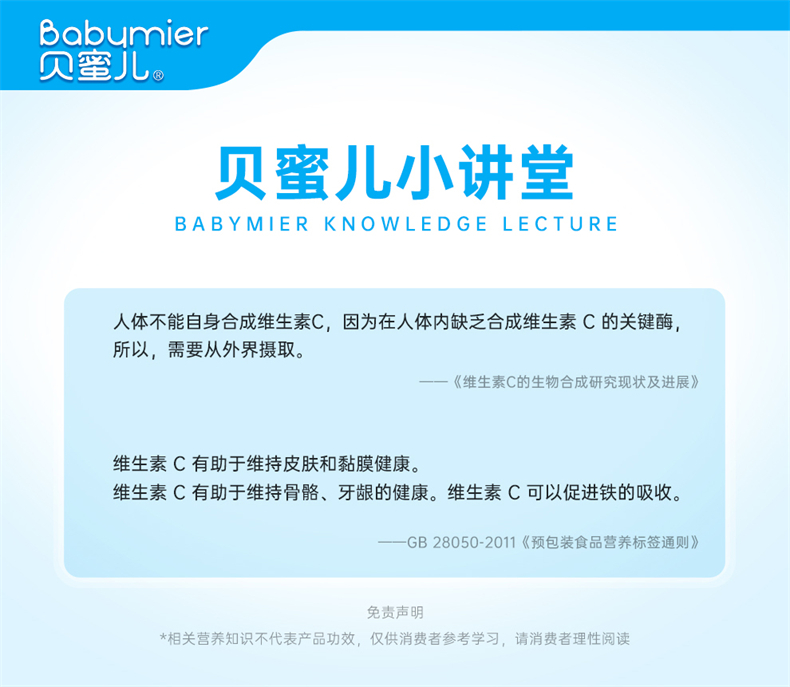 Babymier
贝蜜儿®

贝蜜儿小讲堂
BABYMIER KNOWLEDGE LECTURE

人体不能自身合成维生素C，因为在人体内缺乏合成维生素 C 的关键酶，所以，需要从外界摄取。

——《维生素C的生物合成研究现状及进展》

维生素 C 有助于维持皮肤和黏膜健康。
维生素 C 有助于维持骨骼、牙龈的健康。维生素 C 可以促进铁的吸收。

——GB 28050-2011《预包装食品营养标签通则》

免责声明
*相关营养知识不代表产品功效，仅供消费者参考学习，请消费者理性阅读